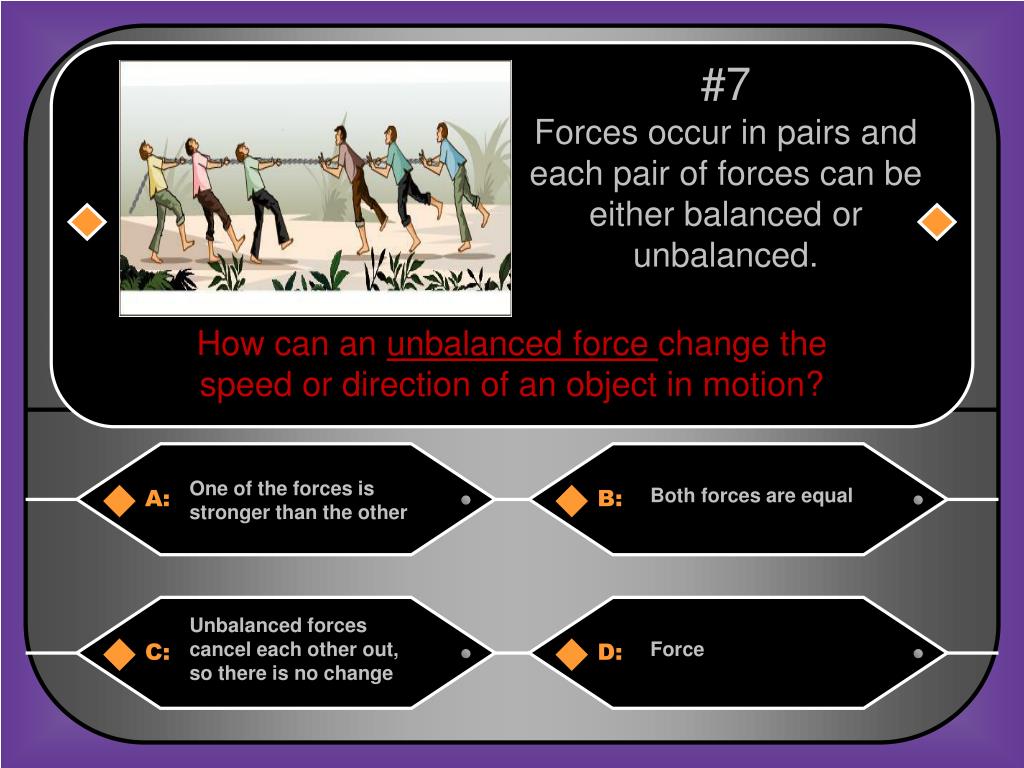 #7
Forces occur in pairs and each pair of forces can be either balanced or unbalanced.

How can an unbalanced force change the speed or direction of an object in motion?

A: One of the forces is stronger than the other

B: Both forces are equal

C: Unbalanced forces cancel each other out, so there is no change

D: Force